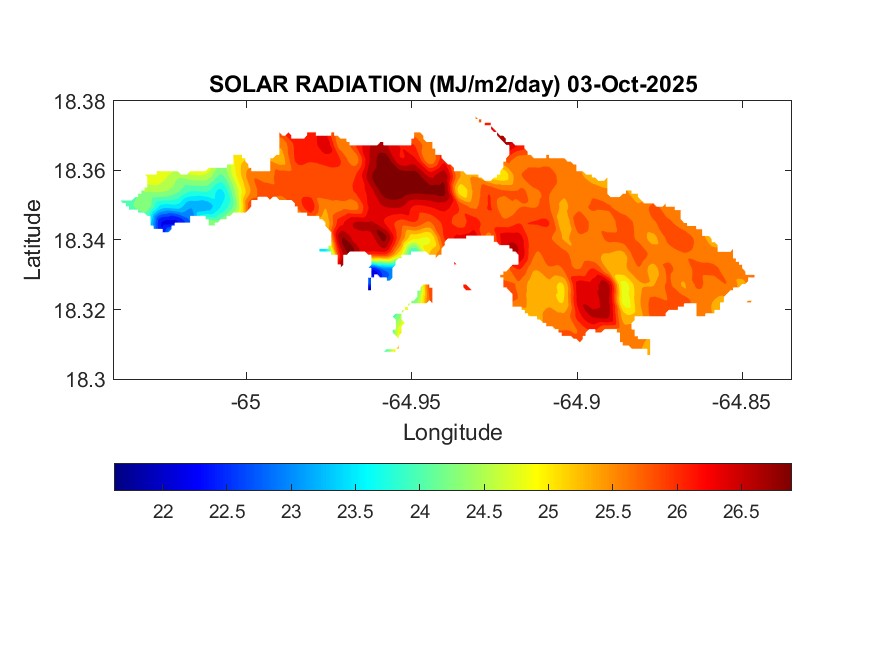 SOLAR RADIATION (MJ/m2/day) 03-Oct-2025

18.38
18.36
18.34
18.32
18.3

Latitude

-65
-64.95
-64.9
-64.85

Longitude

22
22.5
23
23.5
24
24.5
25
25.5
26
26.5